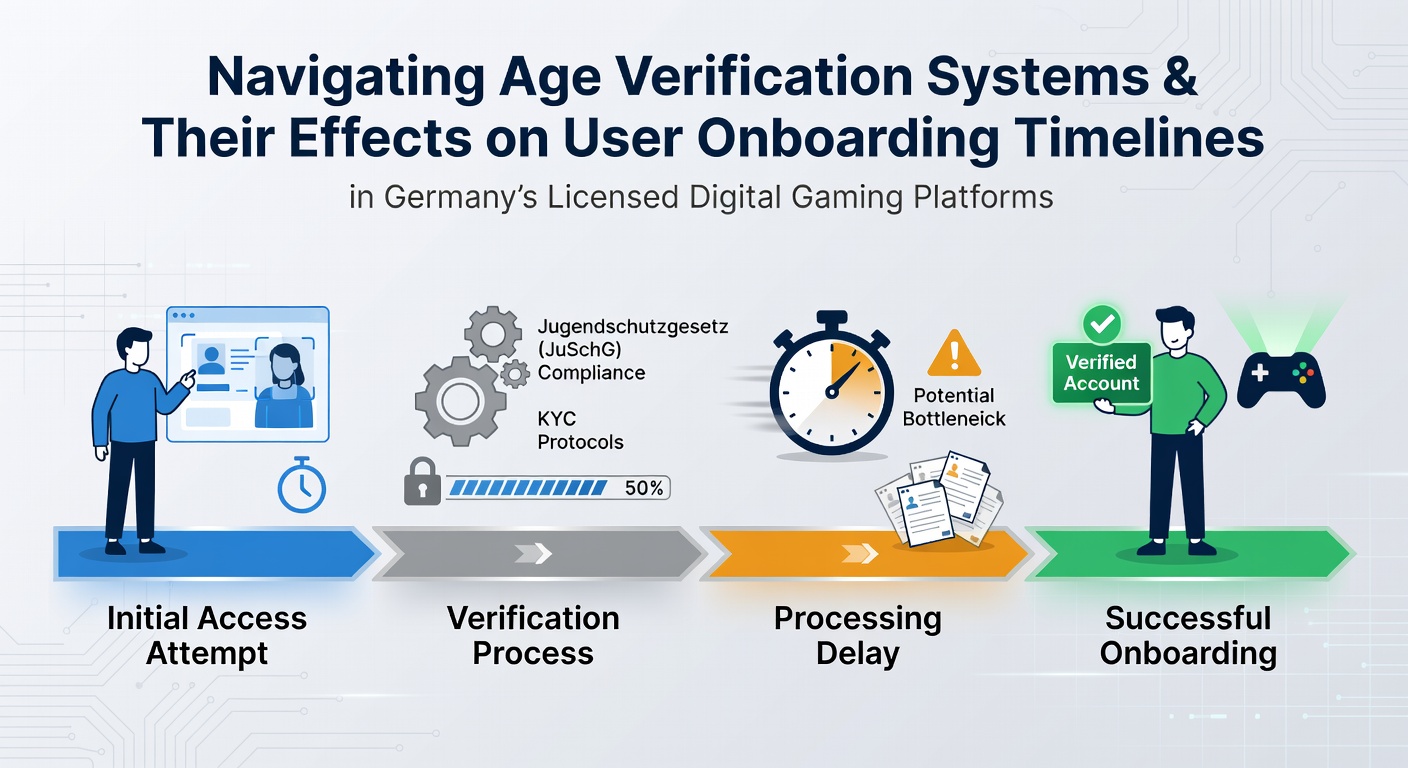 Navigating Age Verification Systems & Their Effects on User Onboarding Timelines

in Germany's Licensed Digital Gaming Platforms

Jugendschutzgesetz (JuSchG) Compliance

KYC Protocols

50%

Potential Bottleneick

Verified Account

Initial Access Attempt

Verification Process

Processing Delay

Successful Onboarding